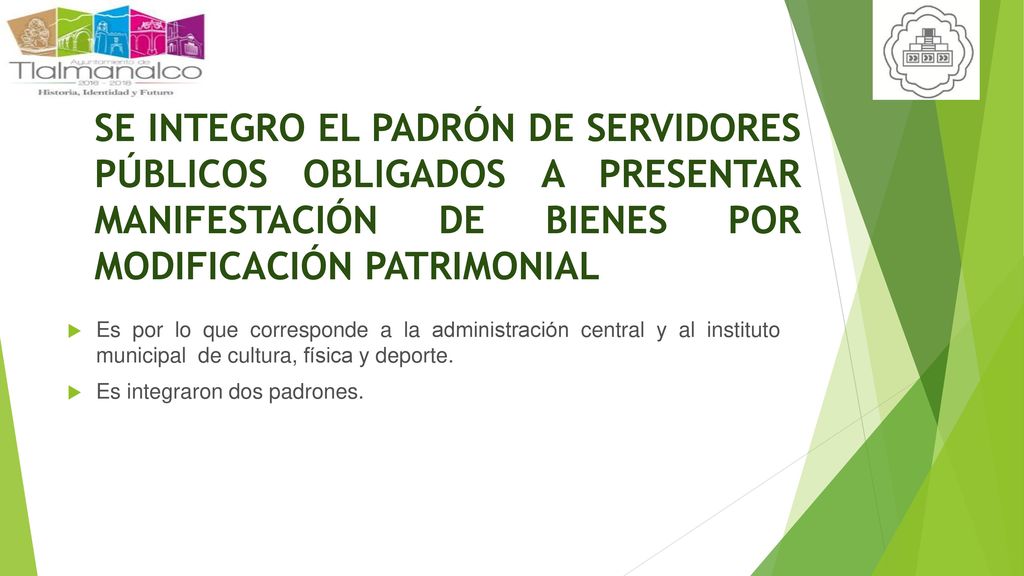 Ayuntamiento de
Tlalmanalco
2016 - 2018
Historia, Identidad y Futuro

SE INTEGRO EL PADRÓN DE SERVIDORES PÚBLICOS OBLIGADOS A PRESENTAR MANIFESTACIÓN DE BIENES POR MODIFICACIÓN PATRIMONIAL

Es por lo que corresponde a la administración central y al instituto municipal de cultura, física y deporte.

Es integraron dos padrones.